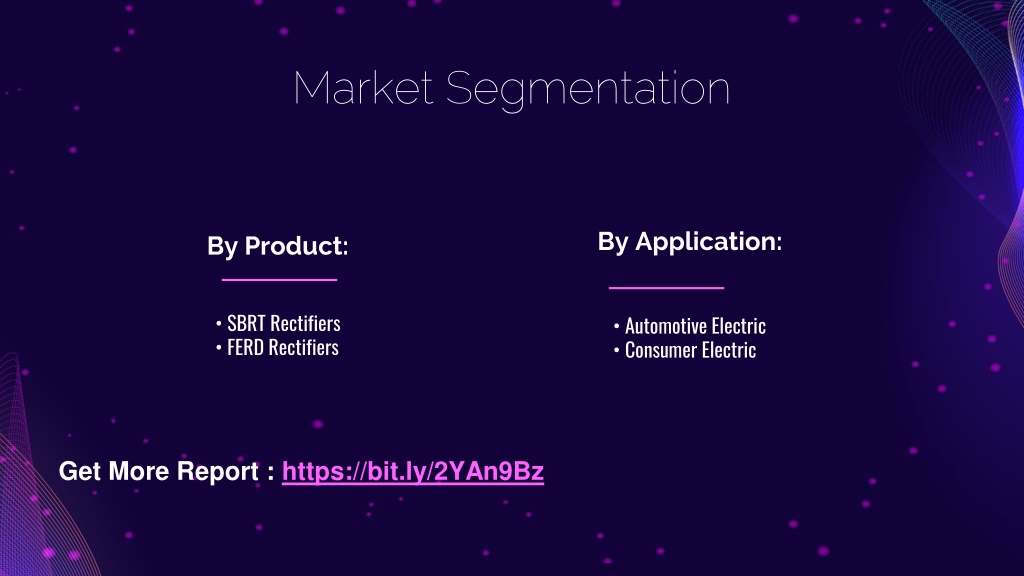 Market Segmentation

By Product:

• SBRT Rectifiers
• FERD Rectifiers

By Application:

• Automotive Electric
• Consumer Electric

Get More Report : https://bit.ly/2YAn9Bz